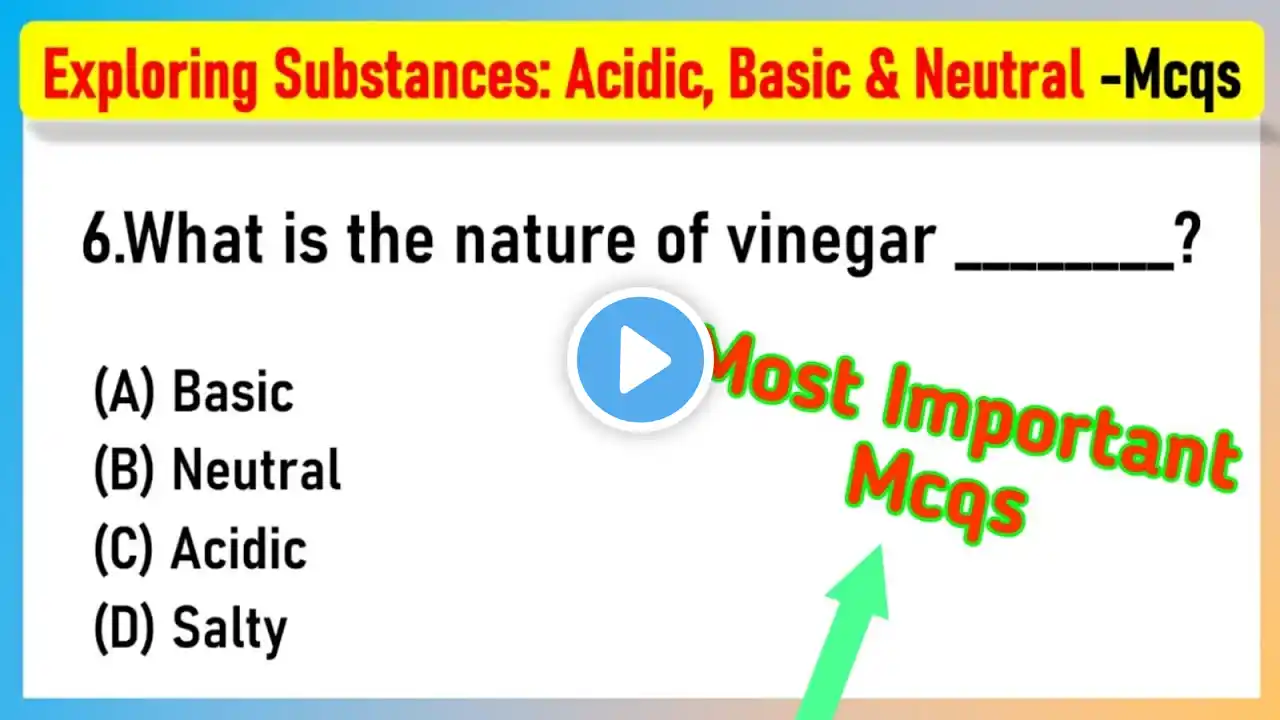 Exploring Substances: Acidic, Basic & Neutral -Mcqs

6.What is the nature of vinegar ________?

(A) Basic
(B) Neutral
(C) Acidic
(D) Salty

Most Important Mcqs